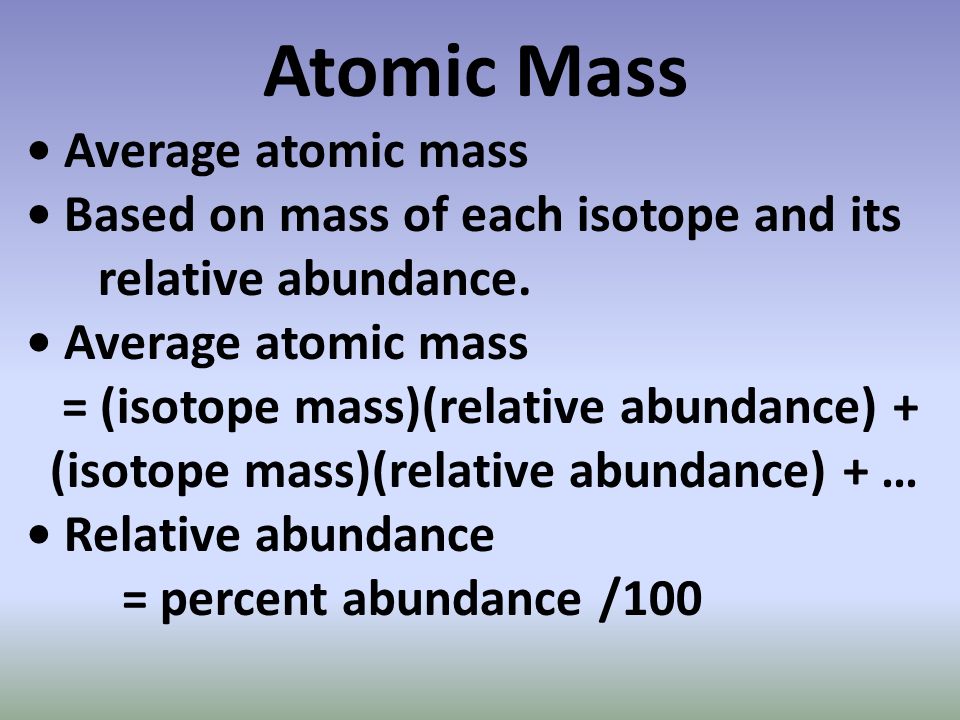 Atomic Mass

• Average atomic mass
• Based on mass of each isotope and its relative abundance.
• Average atomic mass
= (isotope mass)(relative abundance) + (isotope mass)(relative abundance) + …
• Relative abundance
= percent abundance /100